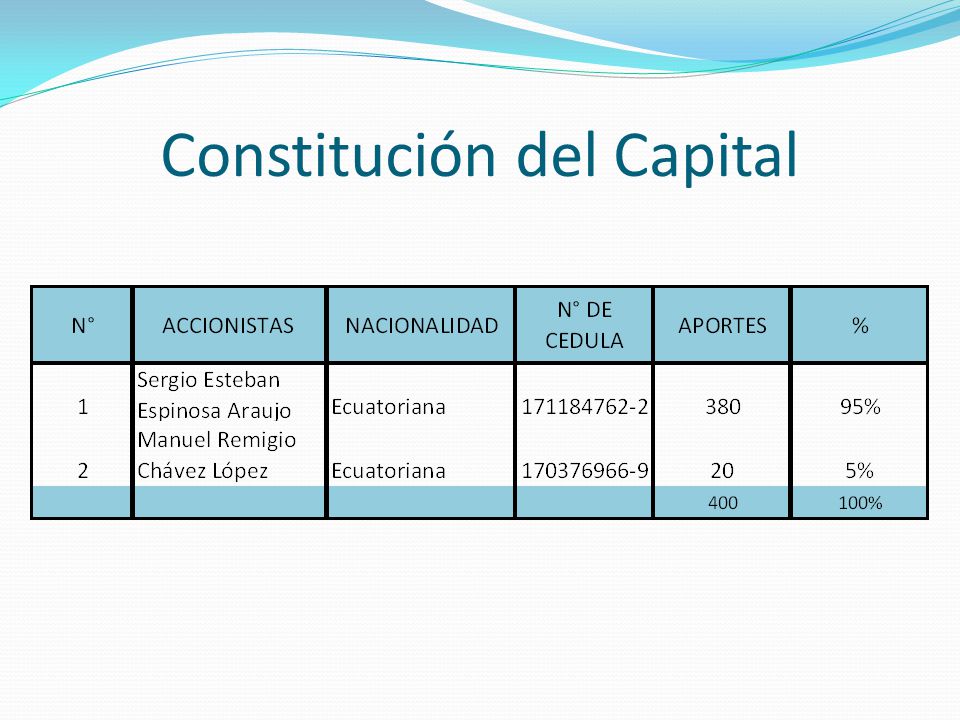 Constitución del Capital

| N° | ACCIONISTAS | NACIONALIDAD | N° DE CEDULA | APORTES | % |
|---|---|---|---|---|---|
| 1 | Sergio Esteban Espinosa Araujo | Ecuatoriana | 171184762-2 | 380 | 95% |
| 2 | Manuel Remigio Chávez López | Ecuatoriana | 170376966-9 | 20 | 5% |
| | | | | 400 | 100% |